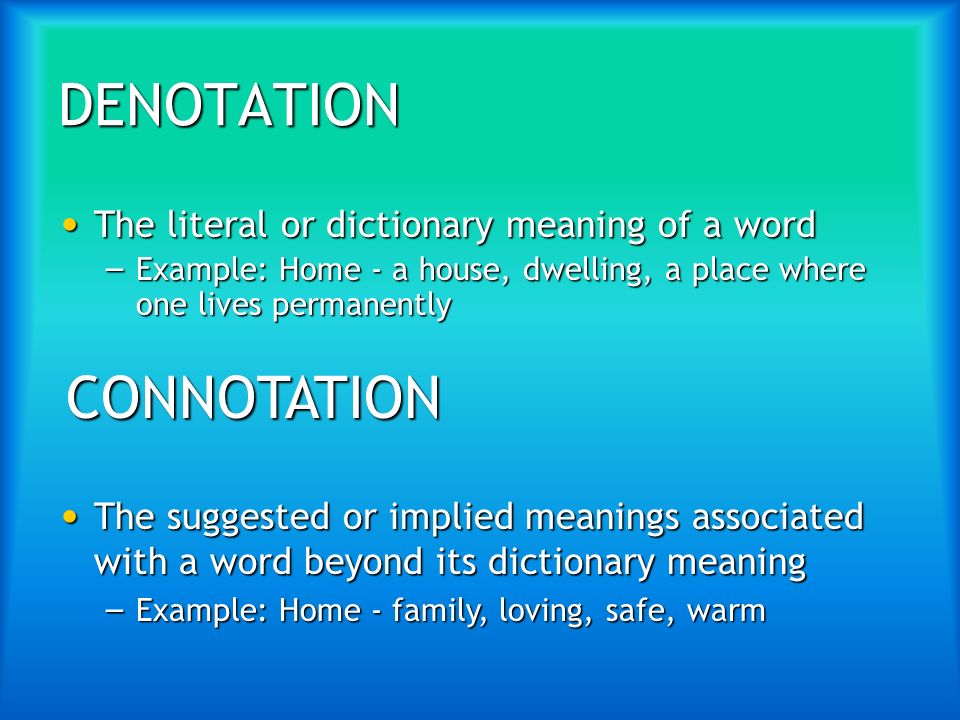 DENOTATION

• The literal or dictionary meaning of a word
– Example: Home - a house, dwelling, a place where one lives permanently

CONNOTATION

• The suggested or implied meanings associated with a word beyond its dictionary meaning
– Example: Home - family, loving, safe, warm